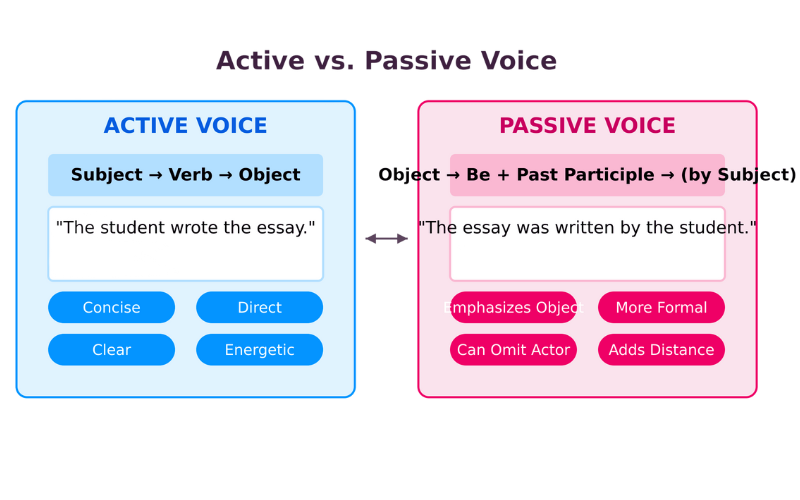 Active vs. Passive Voice

ACTIVE VOICE

Subject → Verb → Object

"The student wrote the essay."

Concise

Direct

Clear

Energetic

PASSIVE VOICE

Object → Be + Past Participle → (by Subject)

"The essay was written by the student."

Emphasizes Object

More Formal

Can Omit Actor

Adds Distance